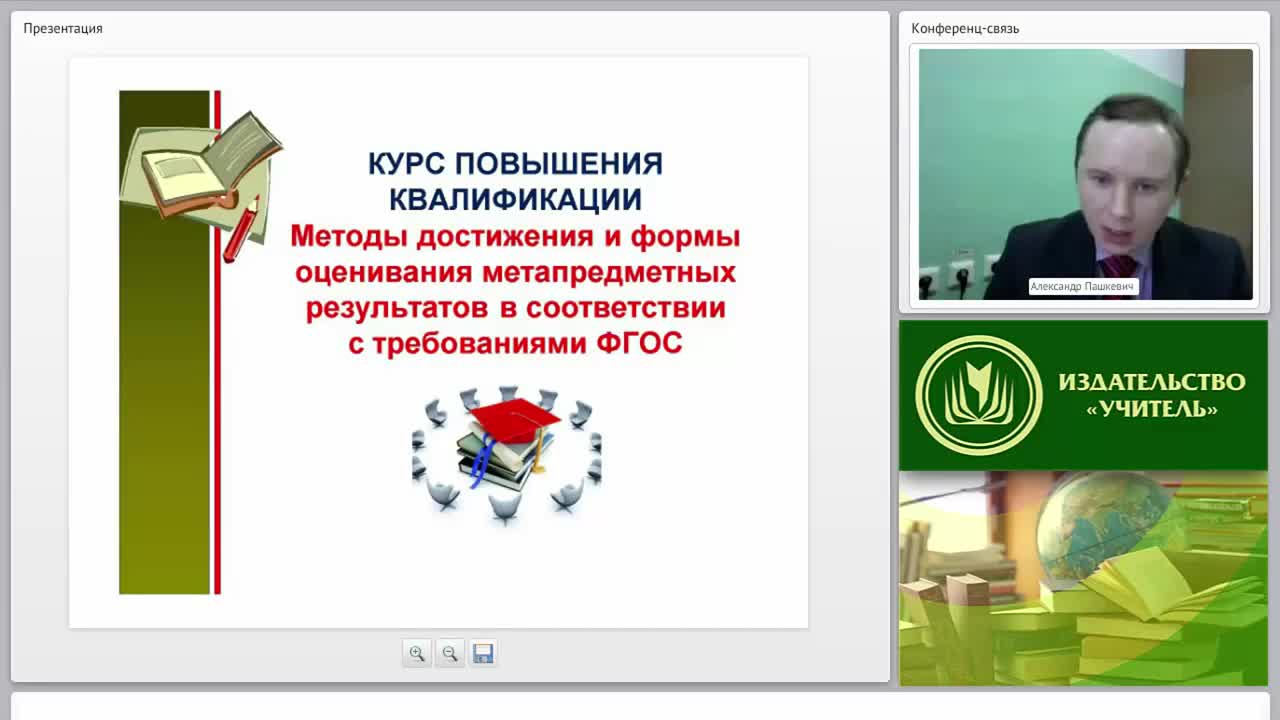 Презентация

КУРС ПОВЫШЕНИЯ КВАЛИФИКАЦИИ

Методы достижения и формы оценивания метапредметных результатов в соответствии с требованиями ФГОС

Конференц-связь

Александр Пашкевич

ИЗДАТЕЛЬСТВО «УЧИТЕЛЬ»